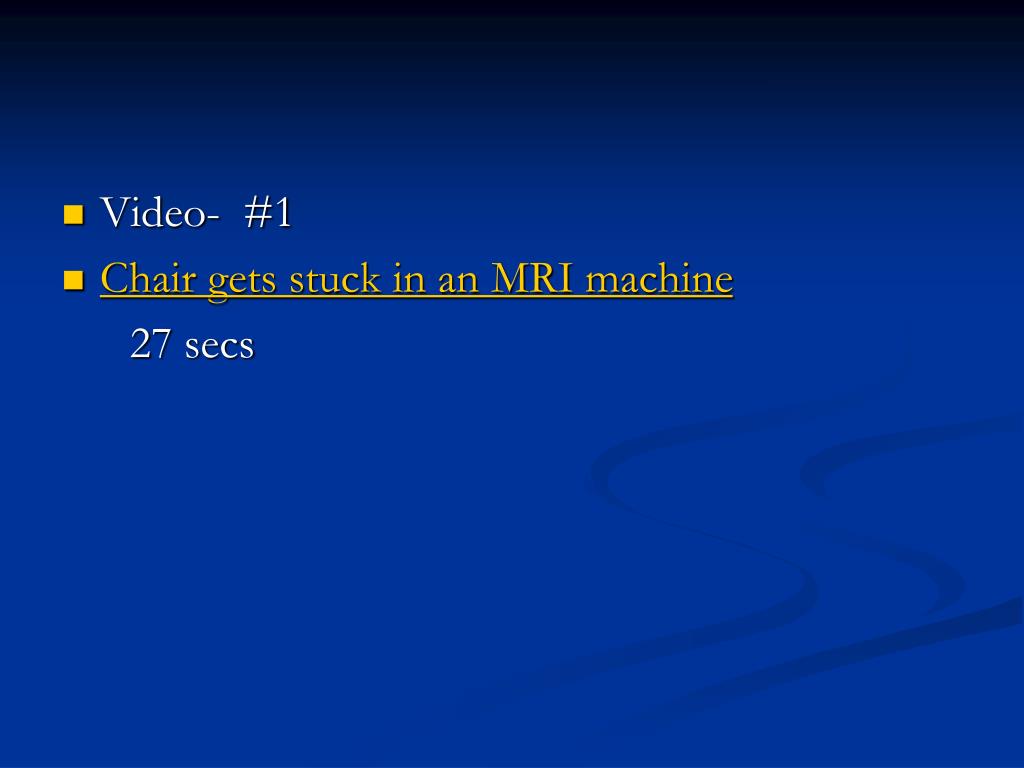 Video-  #1

Chair gets stuck in an MRI machine

27 secs